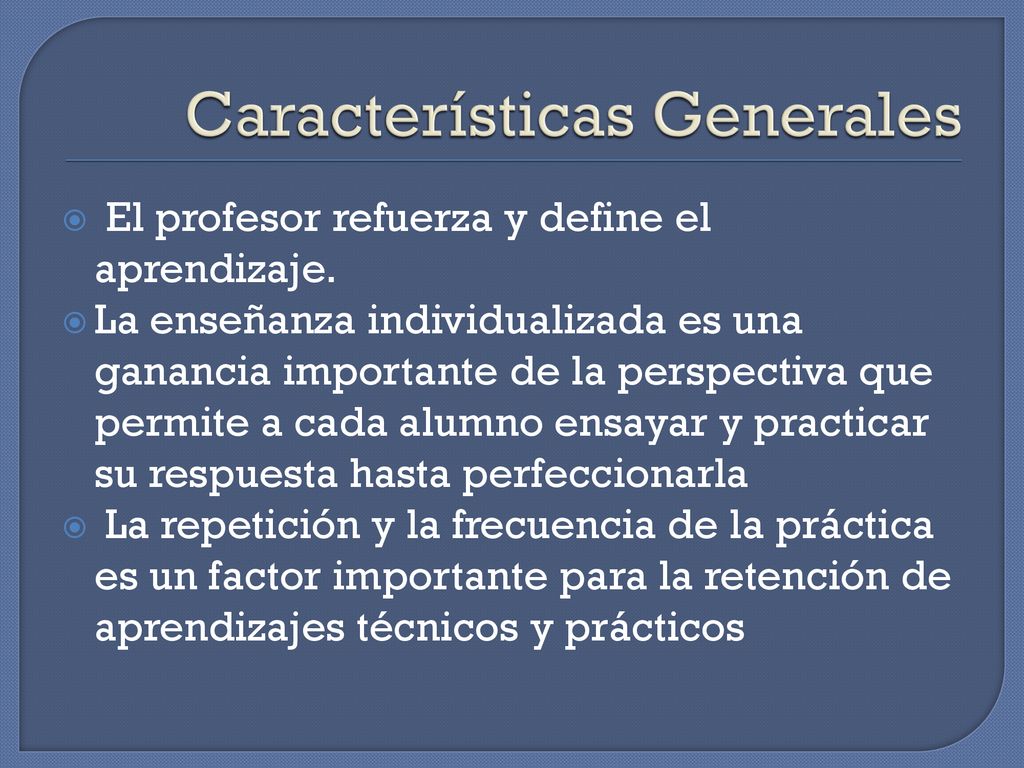 Características Generales

El profesor refuerza y define el aprendizaje.

La enseñanza individualizada es una ganancia importante de la perspectiva que permite a cada alumno ensayar y practicar su respuesta hasta perfeccionarla

La repetición y la frecuencia de la práctica es un factor importante para la retención de aprendizajes técnicos y prácticos